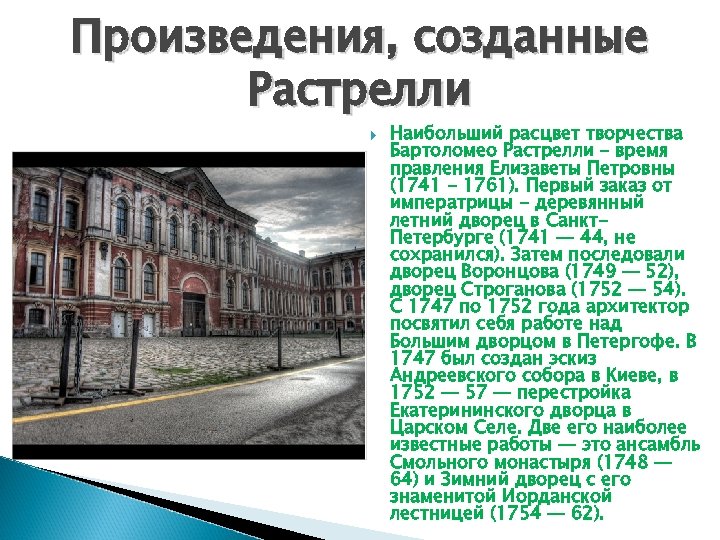 Произведения, созданные Растрелли

Наибольший расцвет творчества Бартоломео Растрелли – время правления Елизаветы Петровны (1741 – 1761). Первый заказ от императрицы – деревянный летний дворец в Санкт-Петербурге (1741 — 44, не сохранился). Затем последовали дворец Воронцова (1749 — 52), дворец Строганова (1752 — 54). С 1747 по 1752 года архитектор посвятил себя работе над Большим дворцом в Петергофе. В 1747 был создан эскиз Андреевского собора в Киеве, в 1752 — 57 — перестройка Екатерининского дворца в Царском Селе. Две его наиболее известные работы — это ансамбль Смольного монастыря (1748 — 64) и Зимний дворец с его знаменитой Иорданской лестницей (1754 — 62).